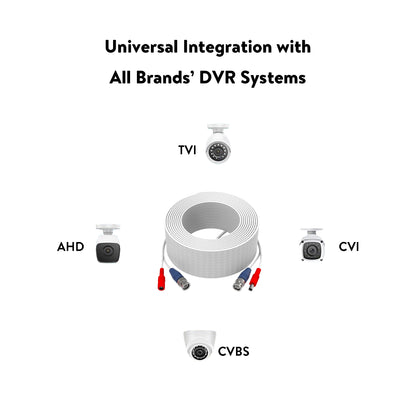 Universal Integration with
All Brands' DVR Systems

TVI

AHD

CVI

CVBS